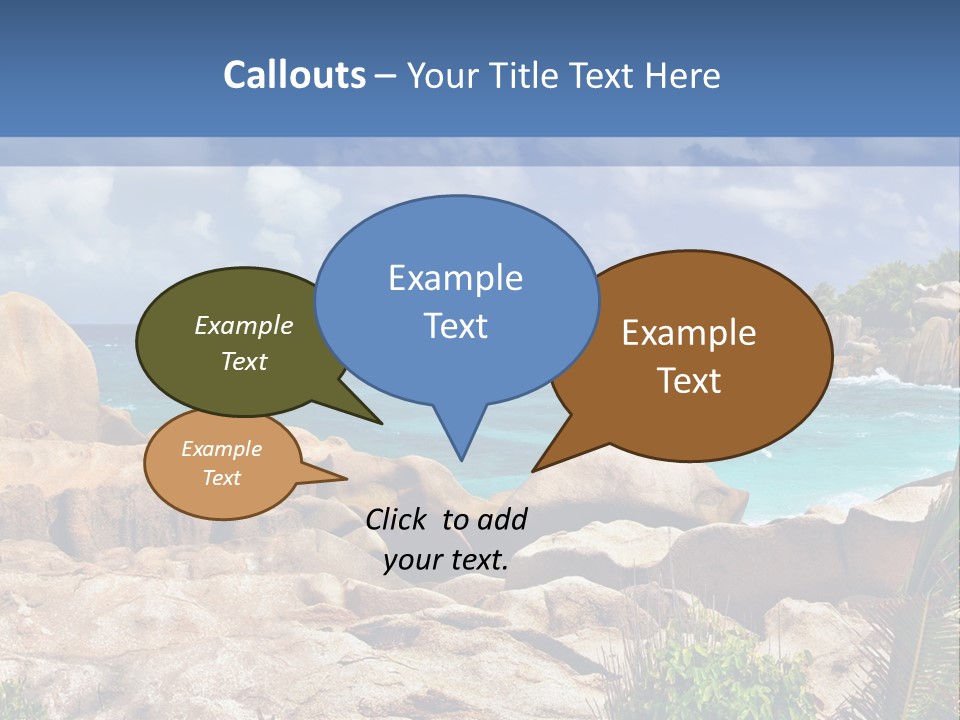 Callouts – Your Title Text Here

Example Text

Example Text

Example Text

Example Text

Click to add your text.